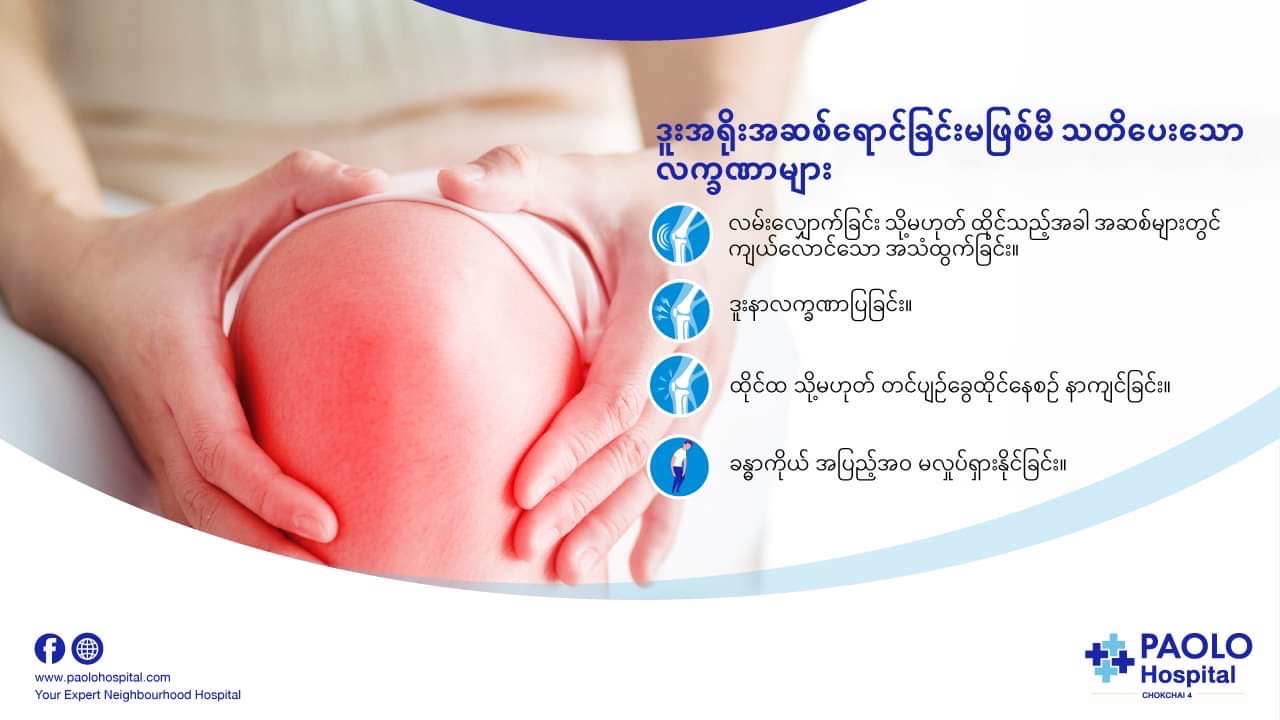 ဒူးအရိုးအဆစ်ရောင်ခြင်းမဖြစ်မီ သတိပေးသော လက္ခဏာများ

လမ်းလျှောက်ခြင်း သို့မဟုတ် ထိုင်သည့်အခါ အဆစ်များတွင် ကျယ်လောင်သော အသံထွက်ခြင်း။

ဒူးနာလက္ခဏာပြခြင်း။

ထိုင်ထ သို့မဟုတ် တင်ပျဉ်ခွေထိုင်နေစဉ် နာကျင်ခြင်း။

ခန္ဓာကိုယ် အပြည့်အဝ မလှုပ်ရှားနိုင်ခြင်း။

www.paolohospital.com
Your Expert Neighbourhood Hospital

PAOLO Hospital
CHOKCHAI 4